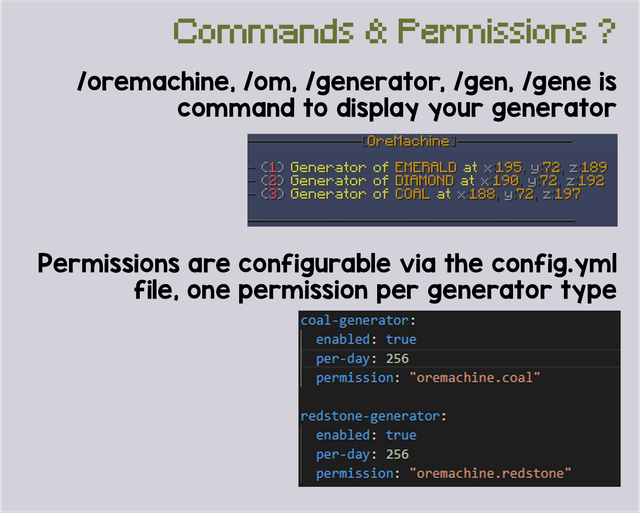 Commands & Permissions ?

/oremachine, /om, /generator, /gen, /gene is command to display your generator

[OreMachine]

- (1) Generator of EMERALD at x:195, y:72, z:189
- (2) Generator of DIAMOND at x:190, y:72, z:192
- (3) Generator of COAL at x:188, y:72, z:197

Permissions are configurable via the config.yml file, one permission per generator type

coal-generator:
enabled: true
per-day: 256
permission: "oremachine.coal"

redstone-generator:
enabled: true
per-day: 256
permission: "oremachine.redstone"